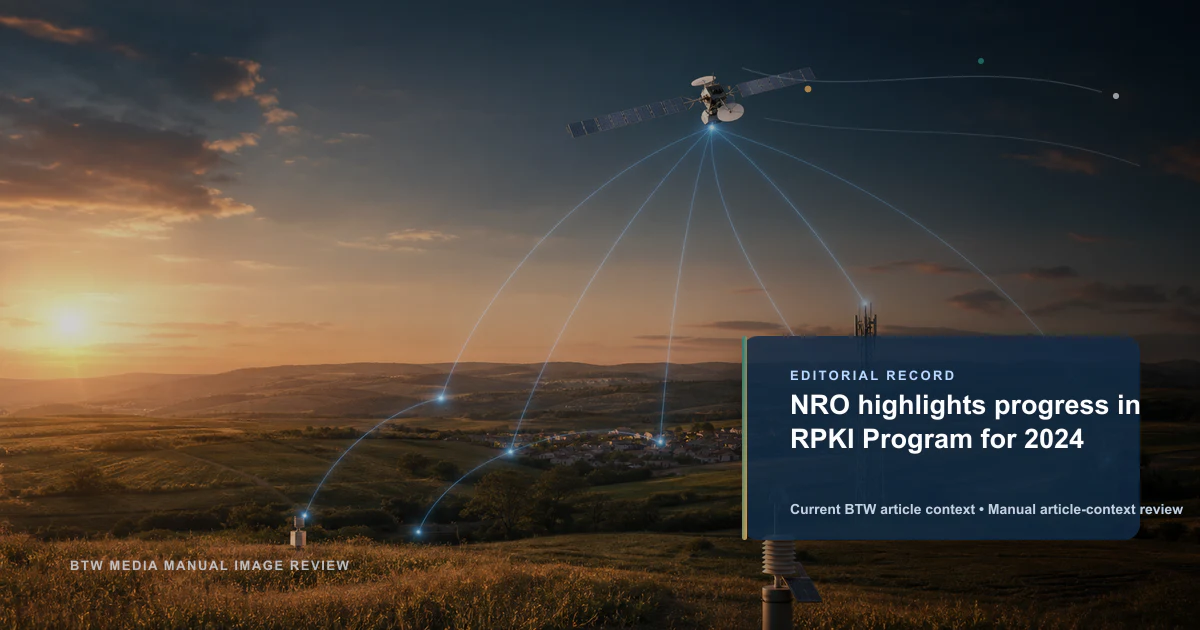 EDITORIAL RECORD

NRO highlights progress in RPKI Program for 2024

Current BTW article context • Manual article-context review

BTW MEDIA MANUAL IMAGE REVIEW